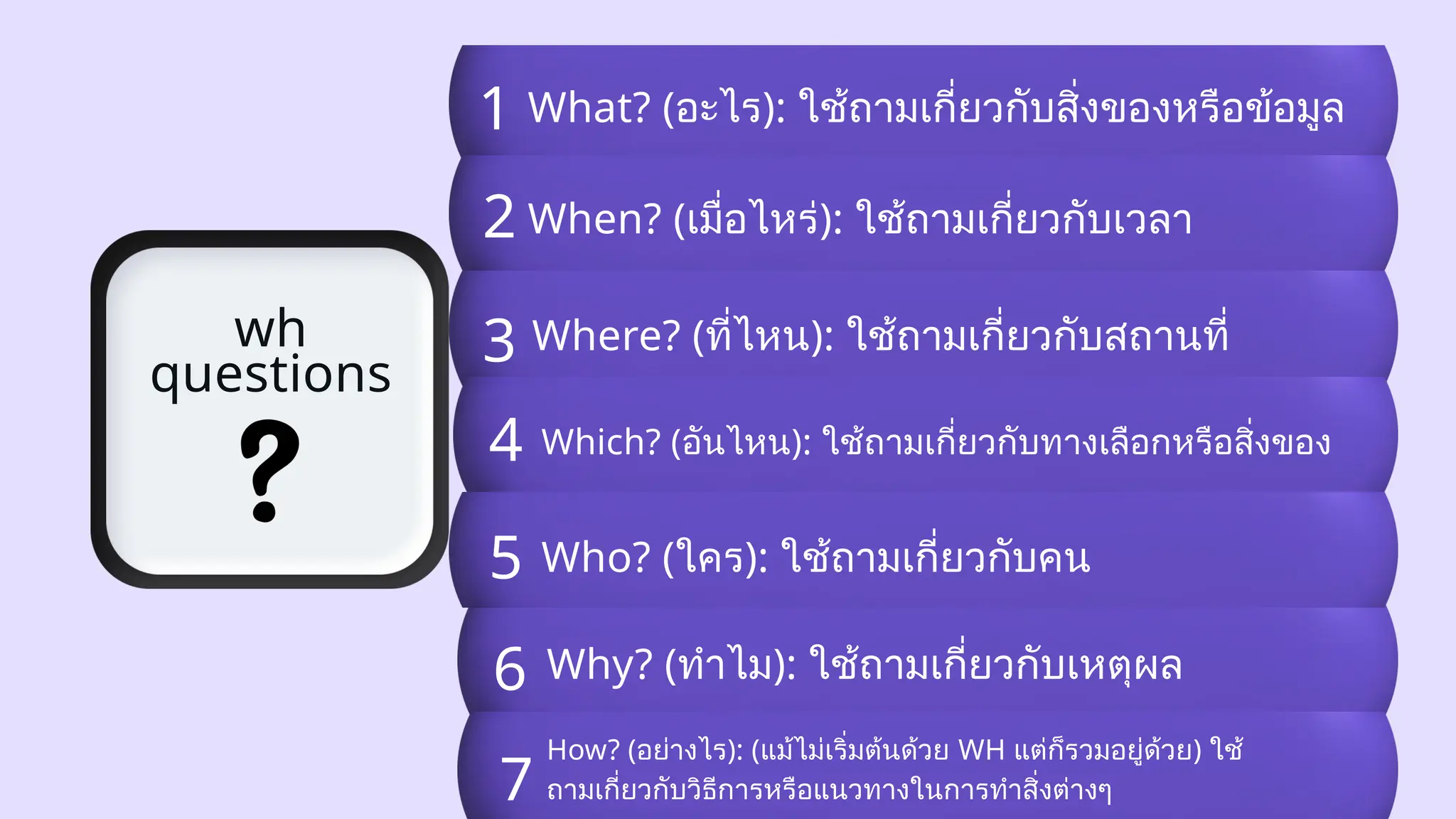 wh questions
?

1 What? (อะไร): ใช้ถามเกี่ยวกับสิ่งของหรือข้อมูล

2 When? (เมื่อไหร่): ใช้ถามเกี่ยวกับเวลา

3 Where? (ที่ไหน): ใช้ถามเกี่ยวกับสถานที่

4 Which? (อันไหน): ใช้ถามเกี่ยวกับทางเลือกหรือสิ่งของ

5 Who? (ใคร): ใช้ถามเกี่ยวกับคน

6 Why? (ทำไม): ใช้ถามเกี่ยวกับเหตุผล

7 How? (อย่างไร): (แม้ไม่เริ่มต้นด้วย WH แต่ก็รวมอยู่ด้วย) ใช้ถามเกี่ยวกับวิธีการหรือแนวทางในการทำสิ่งต่างๆ